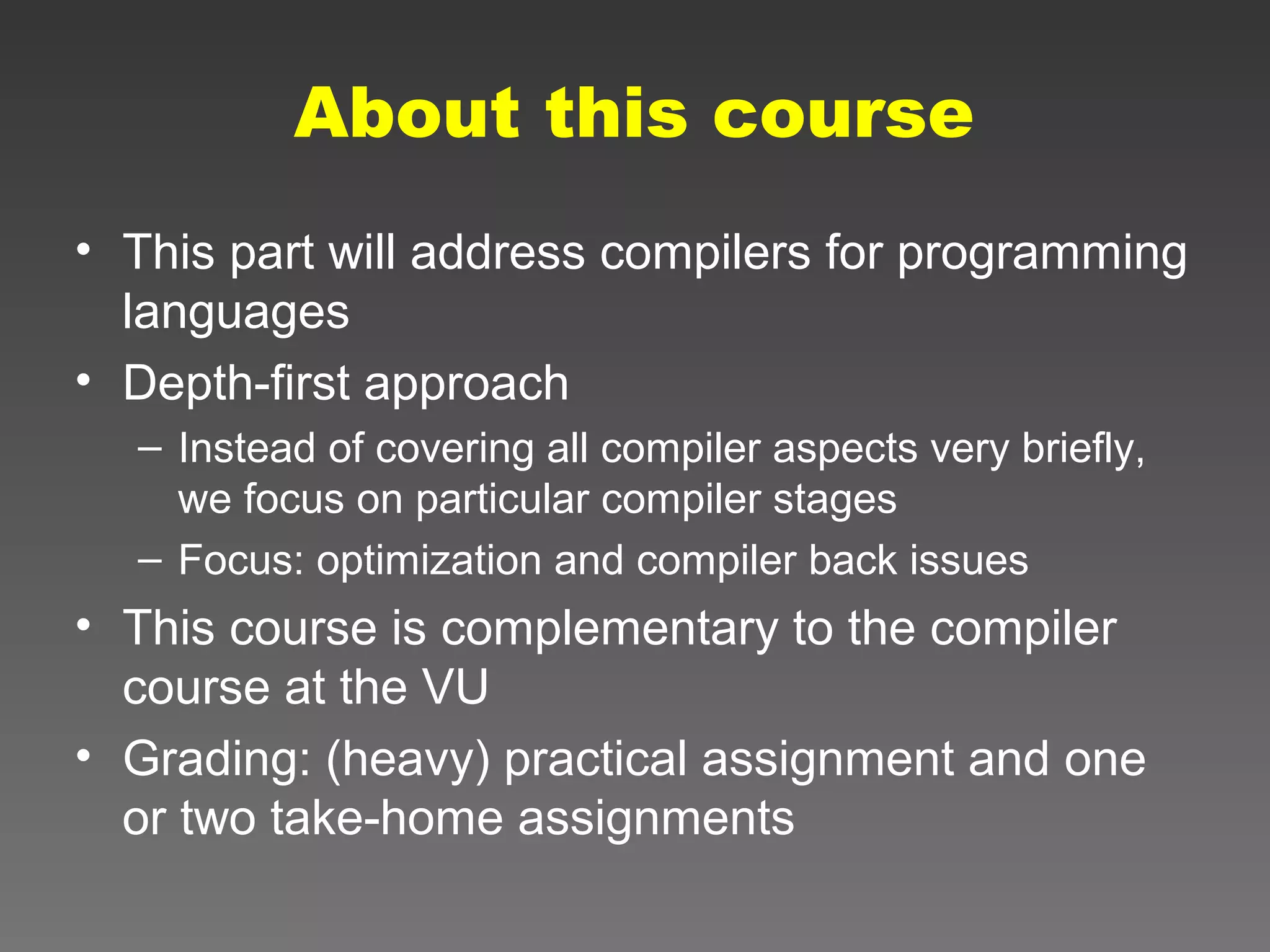 About this course

• This part will address compilers for programming languages
• Depth-first approach
– Instead of covering all compiler aspects very briefly, we focus on particular compiler stages
– Focus: optimization and compiler back issues
• This course is complementary to the compiler course at the VU
• Grading: (heavy) practical assignment and one or two take-home assignments